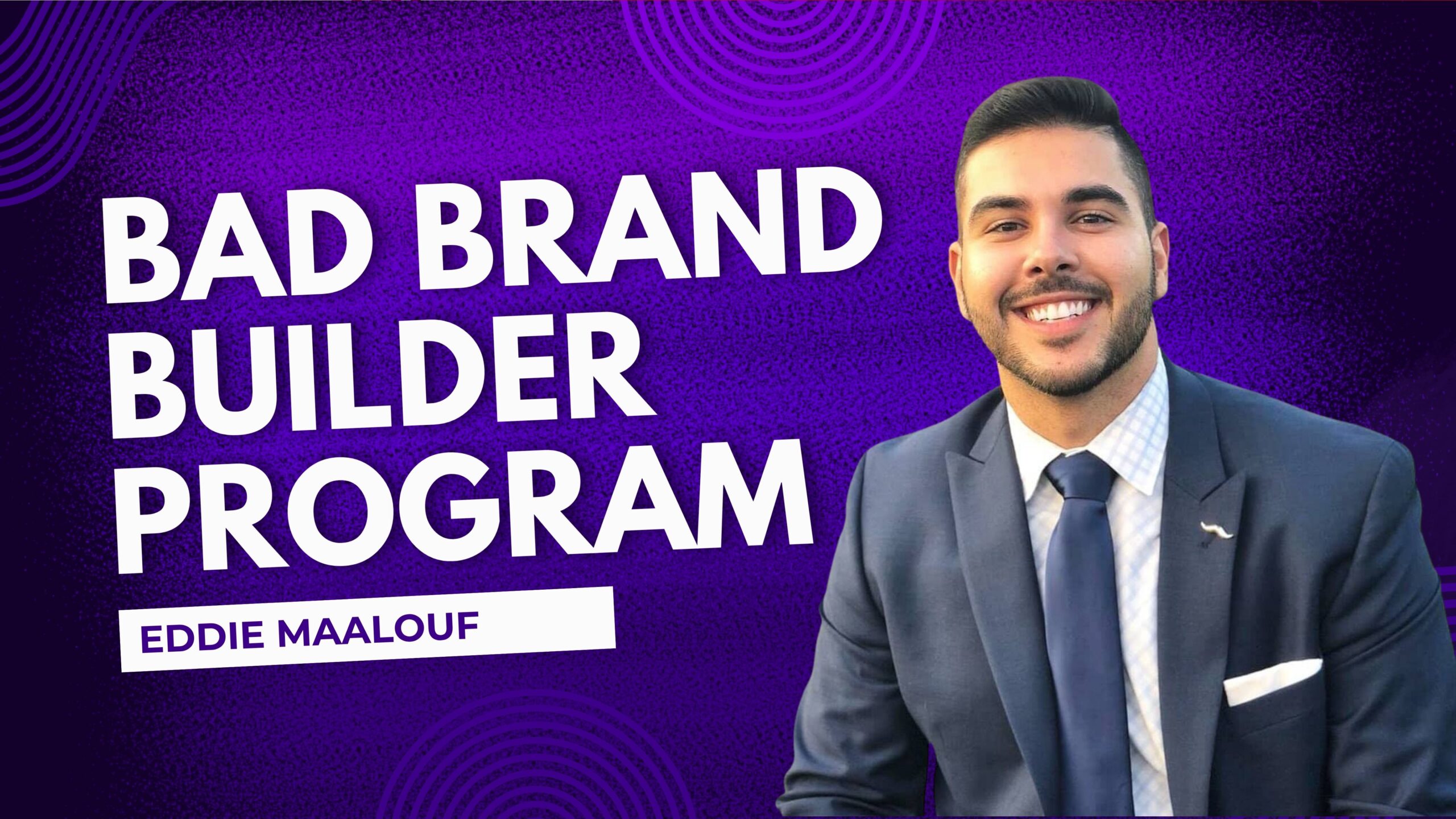 BAD BRAND BUILDER PROGRAM

EDDIE MAALOUF